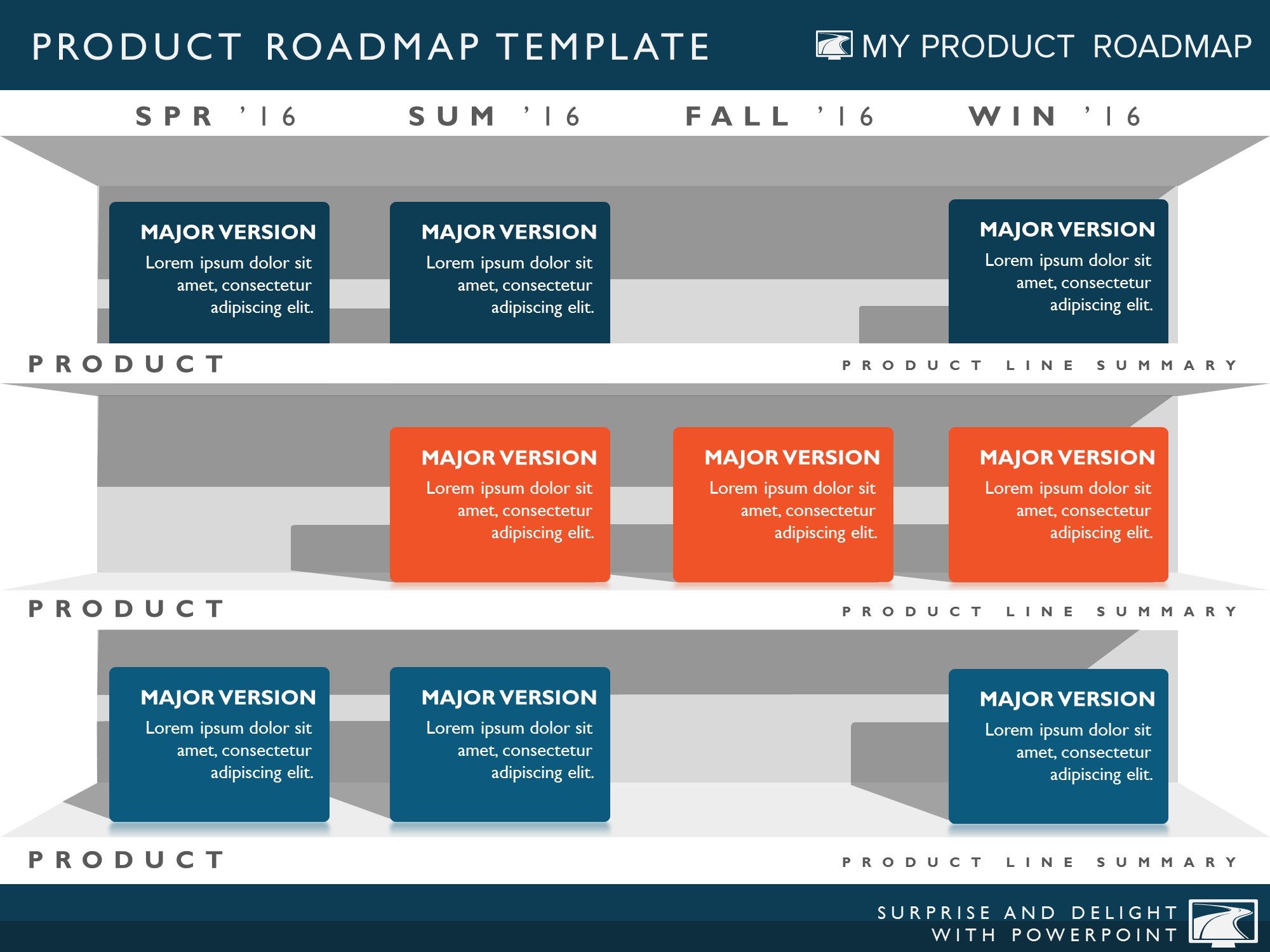 PRODUCT ROADMAP TEMPLATE

MY PRODUCT ROADMAP

SPR '16 SUM '16 FALL '16 WIN '16

MAJOR VERSION
Lorem ipsum dolor sit amet, consectetur adipiscing elit.

MAJOR VERSION
Lorem ipsum dolor sit amet, consectetur adipiscing elit.

MAJOR VERSION
Lorem ipsum dolor sit amet, consectetur adipiscing elit.

PRODUCT

PRODUCT LINE SUMMARY

MAJOR VERSION
Lorem ipsum dolor sit amet, consectetur adipiscing elit.

MAJOR VERSION
Lorem ipsum dolor sit amet, consectetur adipiscing elit.

MAJOR VERSION
Lorem ipsum dolor sit amet, consectetur adipiscing elit.

PRODUCT

PRODUCT LINE SUMMARY

MAJOR VERSION
Lorem ipsum dolor sit amet, consectetur adipiscing elit.

MAJOR VERSION
Lorem ipsum dolor sit amet, consectetur adipiscing elit.

MAJOR VERSION
Lorem ipsum dolor sit amet, consectetur adipiscing elit.

PRODUCT

PRODUCT LINE SUMMARY

SURPRISE AND DELIGHT WITH POWERPOINT